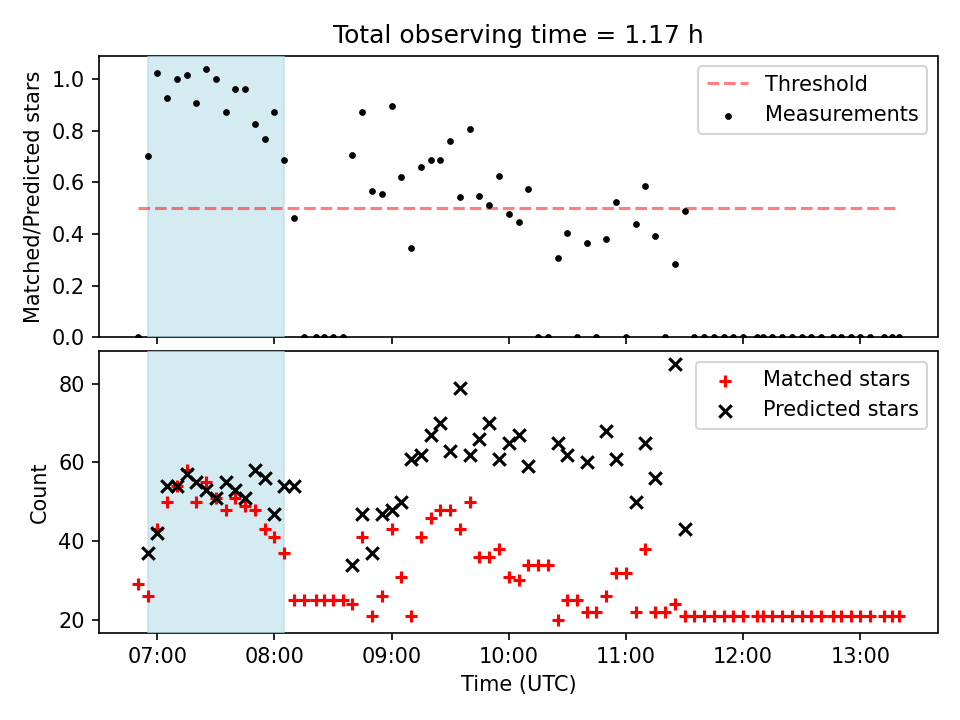 Total observing time = 1.17 h

Matched/Predicted stars

1.0
0.8
0.6
0.4
0.2
0.0

Threshold
Measurements

Count

80
60
40
20

Matched stars
Predicted stars

07:00
08:00
09:00
10:00
11:00
12:00
13:00

Time (UTC)